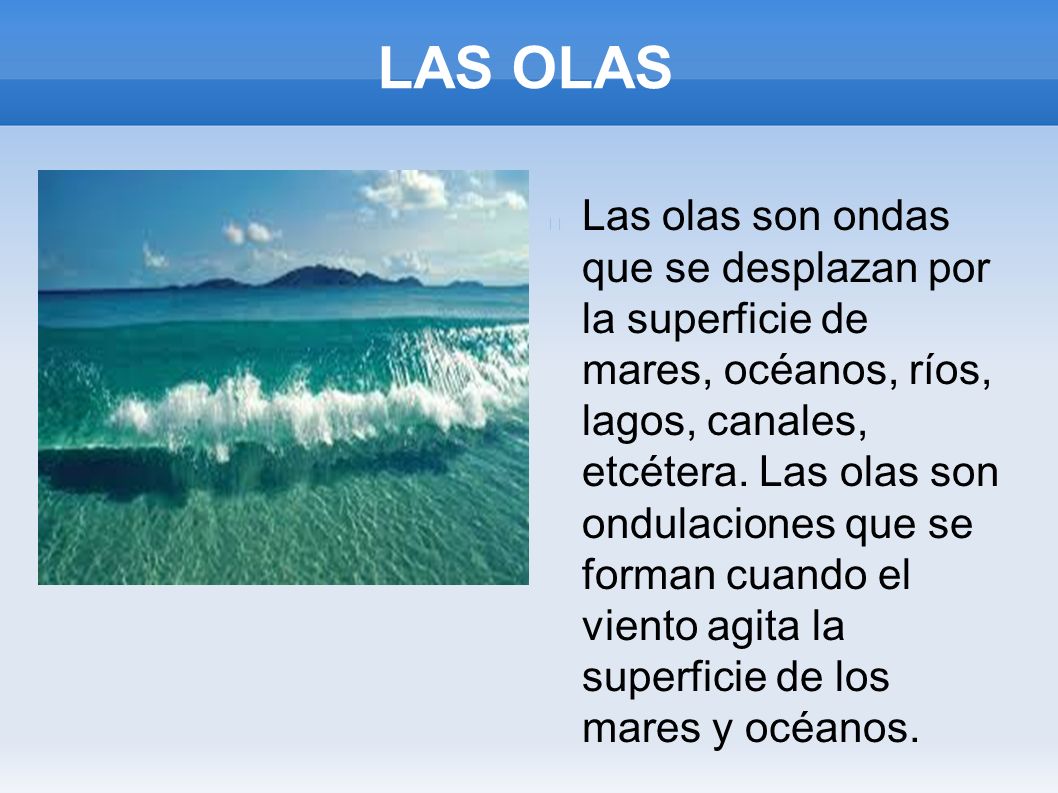 LAS OLAS

Las olas son ondas que se desplazan por la superficie de mares, océanos, ríos, lagos, canales, etcétera. Las olas son ondulaciones que se forman cuando el viento agita la superficie de los mares y océanos.